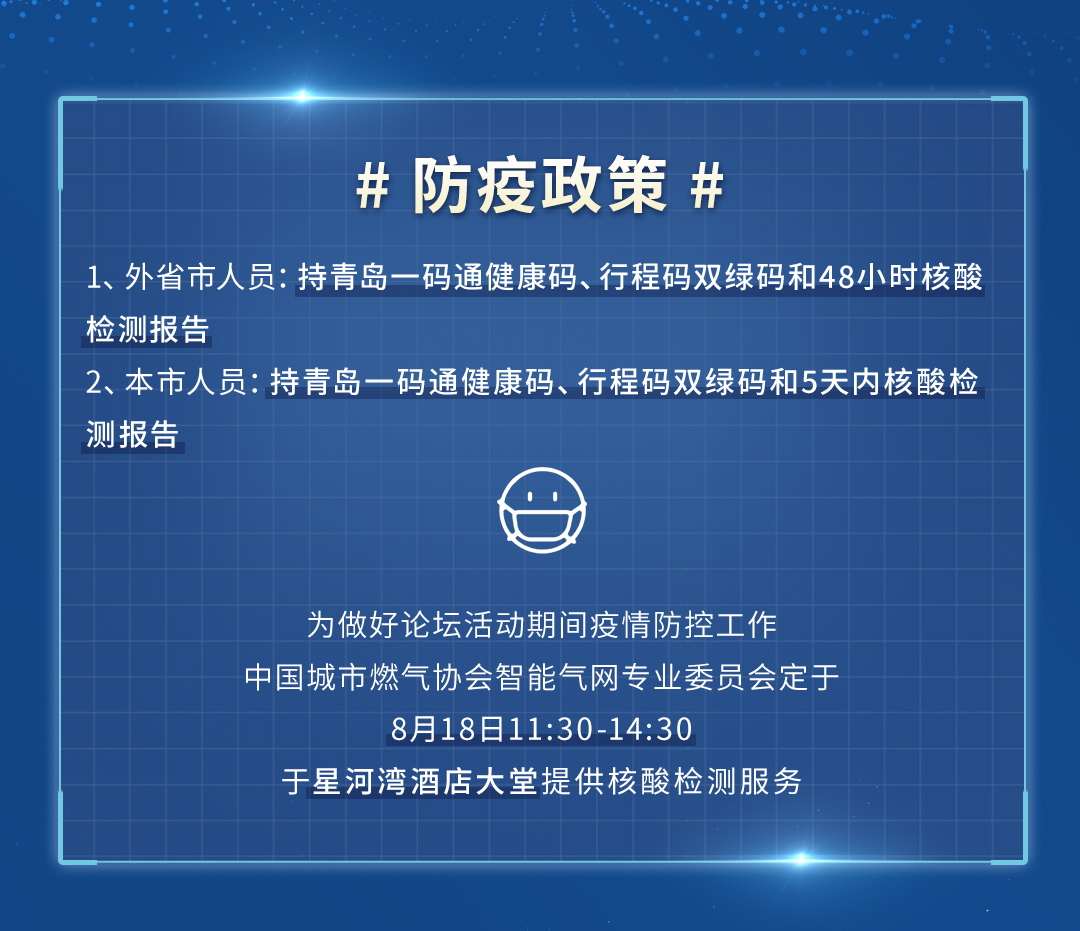 # 防疫政策 #

1、外省市人员：持青岛一码通健康码、行程码双绿码和48小时核酸检测报告

2、本市人员：持青岛一码通健康码、行程码双绿码和5天内核酸检测报告

为做好论坛活动期间疫情防控工作
中国城市燃气协会智能气网专业委员会定于
8月18日11:30-14:30
于星河湾酒店大堂提供核酸检测服务